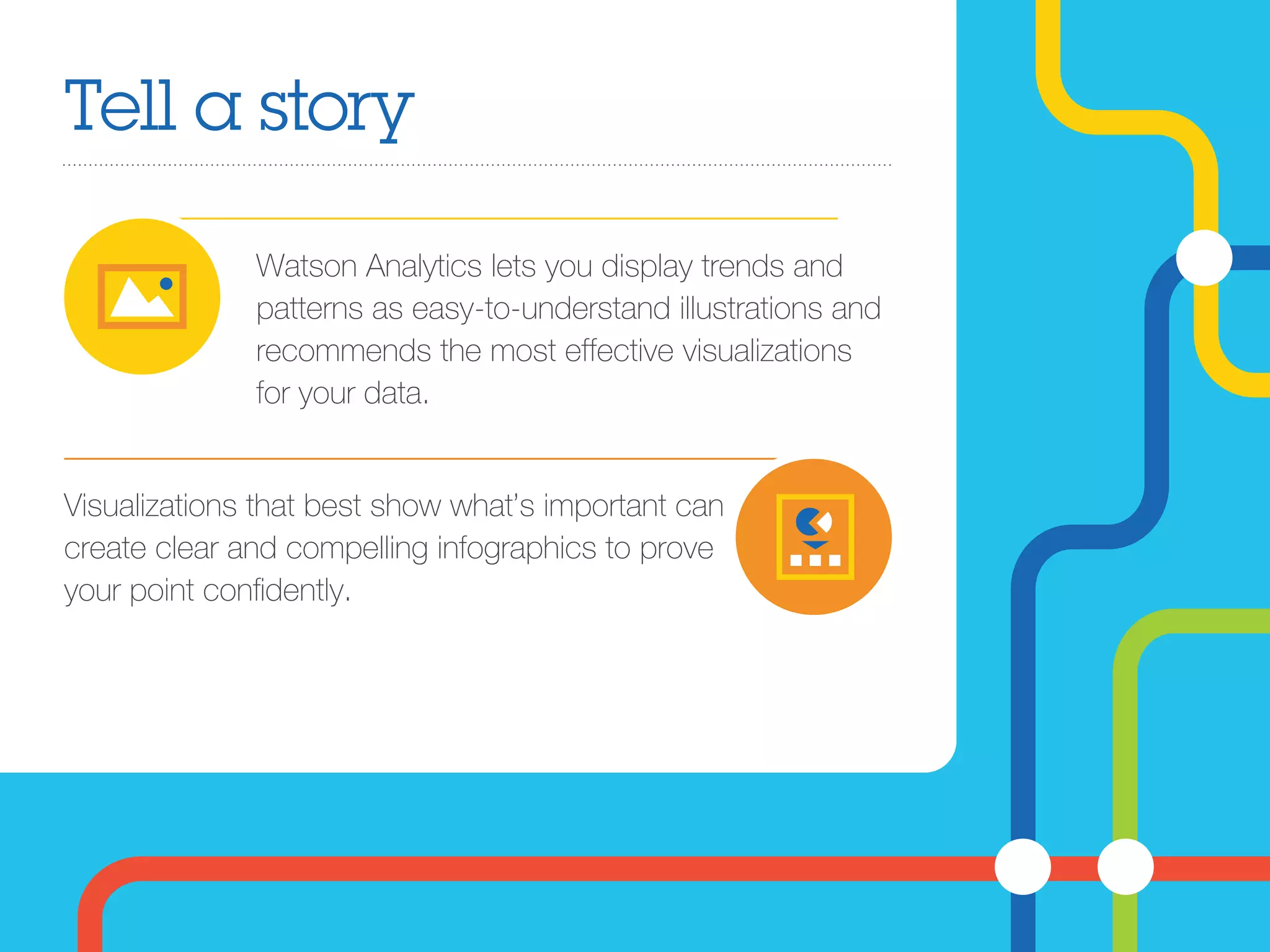 Tell a story

Watson Analytics lets you display trends and patterns as easy-to-understand illustrations and recommends the most effective visualizations for your data.

Visualizations that best show what's important can create clear and compelling infographics to prove your point confidently.